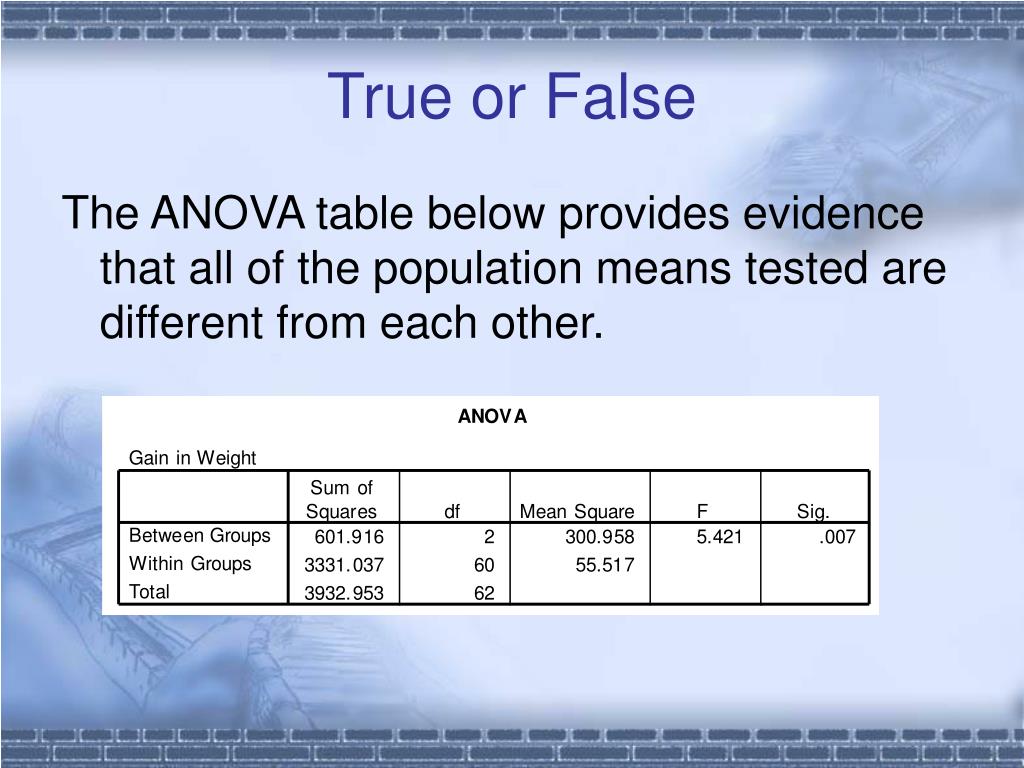 True or False

The ANOVA table below provides evidence that all of the population means tested are different from each other.

ANOVA

Gain in Weight

|  | Sum of Squares | df | Mean Square | F | Sig. |
|---|---|---|---|---|---|
| Between Groups | 601.916 | 2 | 300.958 | 5.421 | .007 |
| Within Groups | 3331.037 | 60 | 55.517 |  |  |
| Total | 3932.953 | 62 |  |  |  |